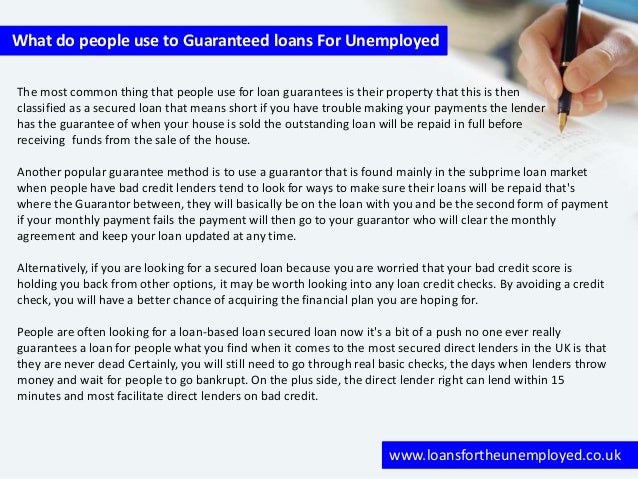 What do people use to Guaranteed loans For Unemployed

The most common thing that people use for loan guarantees is their property that this is then classified as a secured loan that means short if you have trouble making your payments the lender has the guarantee of when your house is sold the outstanding loan will be repaid in full before receiving funds from the sale of the house.

Another popular guarantee method is to use a guarantor that is found mainly in the subprime loan market when people have bad credit lenders tend to look for ways to make sure their loans will be repaid that's where the Guarantor between, they will basically be on the loan with you and be the second form of payment if your monthly payment fails the payment will then go to your guarantor who will clear the monthly agreement and keep your loan updated at any time.

Alternatively, if you are looking for a secured loan because you are worried that your bad credit score is holding you back from other options, it may be worth looking into any loan credit checks. By avoiding a credit check, you will have a better chance of acquiring the financial plan you are hoping for.

People are often looking for a loan-based loan secured loan now it's a bit of a push no one ever really guarantees a loan for people what you find when it comes to the most secured direct lenders in the UK is that they are never dead Certainly, you will still need to go through real basic checks, the days when lenders throw money and wait for people to go bankrupt. On the plus side, the direct lender right can lend within 15 minutes and most facilitate direct lenders on bad credit.

www.loansfortheunemployed.co.uk